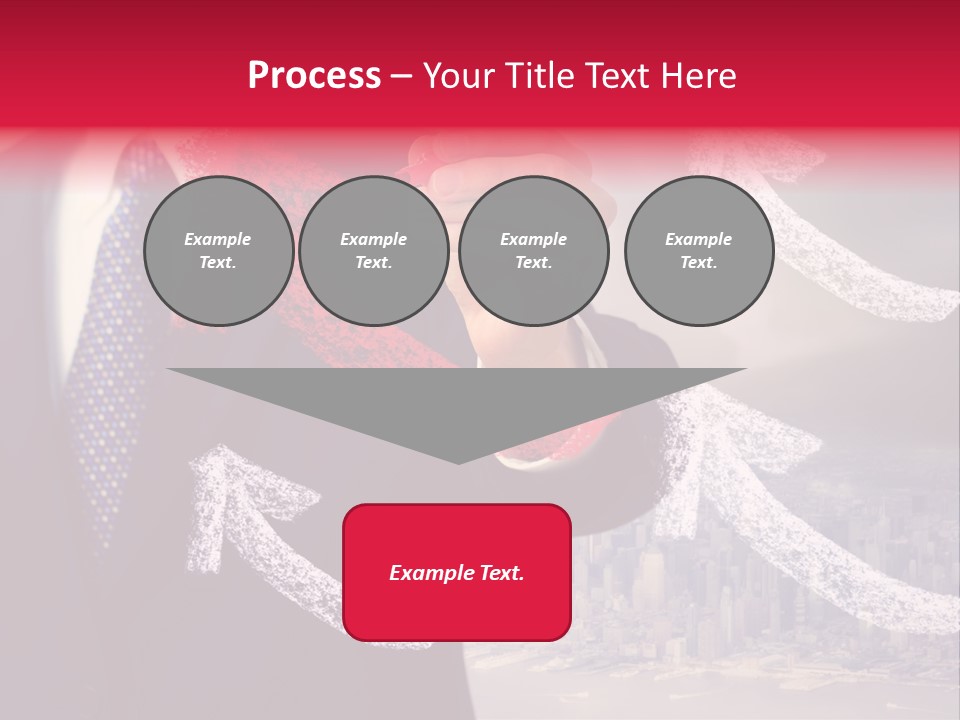 Process – Your Title Text Here

Example Text.

Example Text.

Example Text.

Example Text.

Example Text.